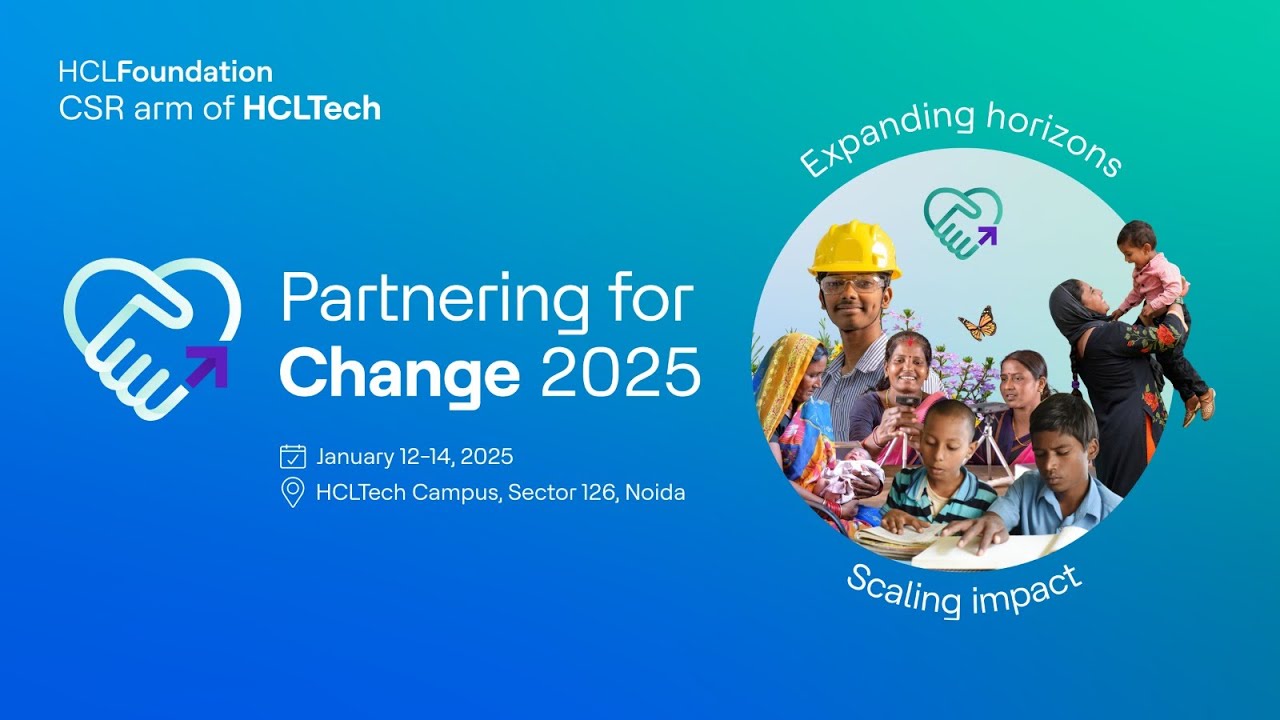 HCLFoundation
CSR arm of HCLTech

Partnering for Change 2025

January 12-14, 2025
HCLTech Campus, Sector 126, Noida

Expanding horizons

Scaling impact